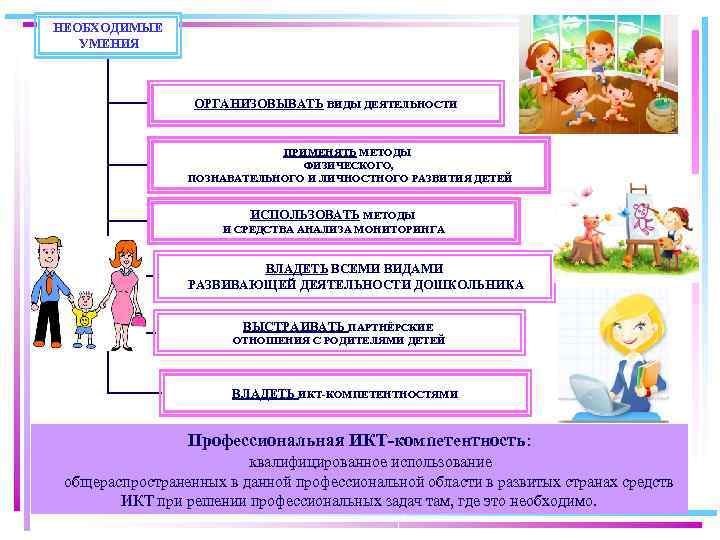 НЕОБХОДИМЫЕ УМЕНИЯ

ОРГАНИЗОВЫВАТЬ ВИДЫ ДЕЯТЕЛЬНОСТИ

ПРИМЕНЯТЬ МЕТОДЫ ФИЗИЧЕСКОГО, ПОЗНАВАТЕЛЬНОГО И ЛИЧНОСТНОГО РАЗВИТИЯ ДЕТЕЙ

ИСПОЛЬЗОВАТЬ МЕТОДЫ И СРЕДСТВА АНАЛИЗА МОНИТОРИНГА

ВЛАДЕТЬ ВСЕМИ ВИДАМИ РАЗВИВАЮЩЕЙ ДЕЯТЕЛЬНОСТИ ДОШКОЛЬНИКА

ВЫСТРАИВАТЬ ПАРТНЁРСКИЕ ОТНОШЕНИЯ С РОДИТЕЛЯМИ ДЕТЕЙ

ВЛАДЕТЬ ИКТ-КОМПЕТЕНТНОСТЯМИ

Профессиональная ИКТ-компетентность: квалифицированное использование общераспространенных в данной профессиональной области в развитых странах средств ИКТ при решении профессиональных задач там, где это необходимо.